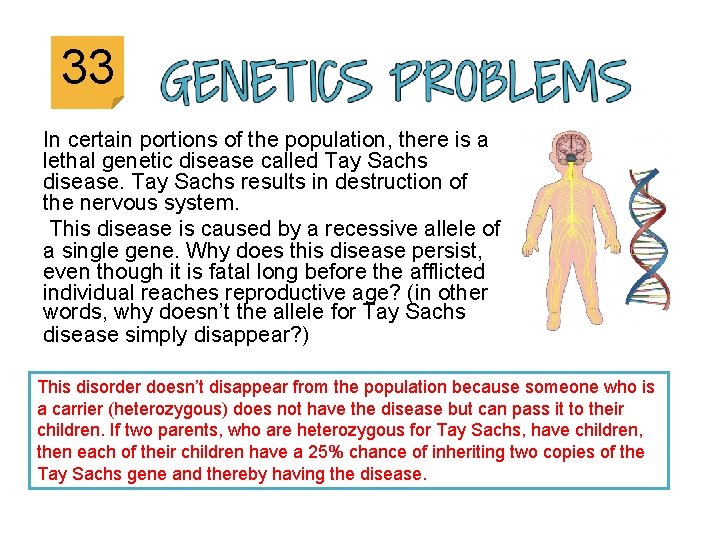 33

GENETICS PROBLEMS

In certain portions of the population, there is a lethal genetic disease called Tay Sachs disease. Tay Sachs results in destruction of the nervous system.

This disease is caused by a recessive allele of a single gene. Why does this disease persist, even though it is fatal long before the afflicted individual reaches reproductive age? (in other words, why doesn't the allele for Tay Sachs disease simply disappear?)

This disorder doesn't disappear from the population because someone who is a carrier (heterozygous) does not have the disease but can pass it to their children. If two parents, who are heterozygous for Tay Sachs, have children, then each of their children have a 25% chance of inheriting two copies of the Tay Sachs gene and thereby having the disease.